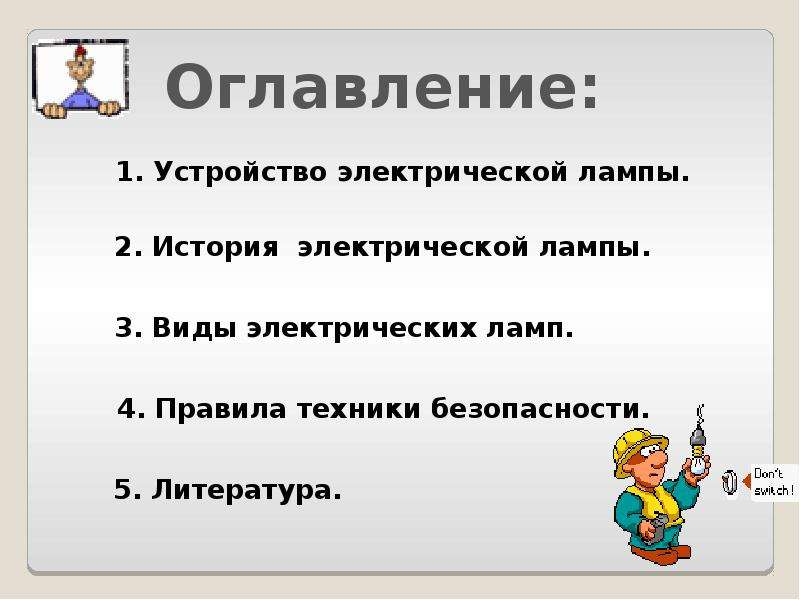 Оглавление:

1. Устройство электрической лампы.

2. История электрической лампы.

3. Виды электрических ламп.

4. Правила техники безопасности.

5. Литература.

Don't switch!